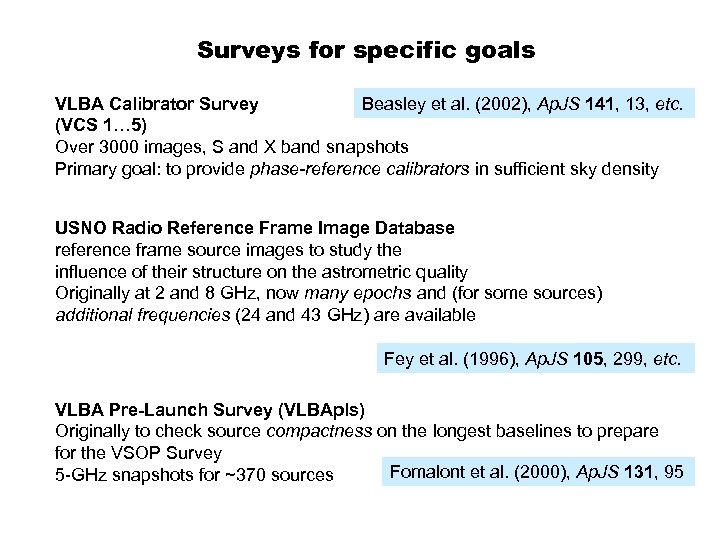 Surveys for specific goals

VLBA Calibrator Survey (VCS 1…5)

Beasley et al. (2002), ApJS 141, 13, etc.

Over 3000 images, S and X band snapshots
Primary goal: to provide phase-reference calibrators in sufficient sky density

USNO Radio Reference Frame Image Database
reference frame source images to study the influence of their structure on the astrometric quality
Originally at 2 and 8 GHz, now many epochs and (for some sources) additional frequencies (24 and 43 GHz) are available

Fey et al. (1996), ApJS 105, 299, etc.

VLBA Pre-Launch Survey (VLBApls)
Originally to check source compactness on the longest baselines to prepare for the VSOP Survey
5-GHz snapshots for ~370 sources

Fomalont et al. (2000), ApJS 131, 95